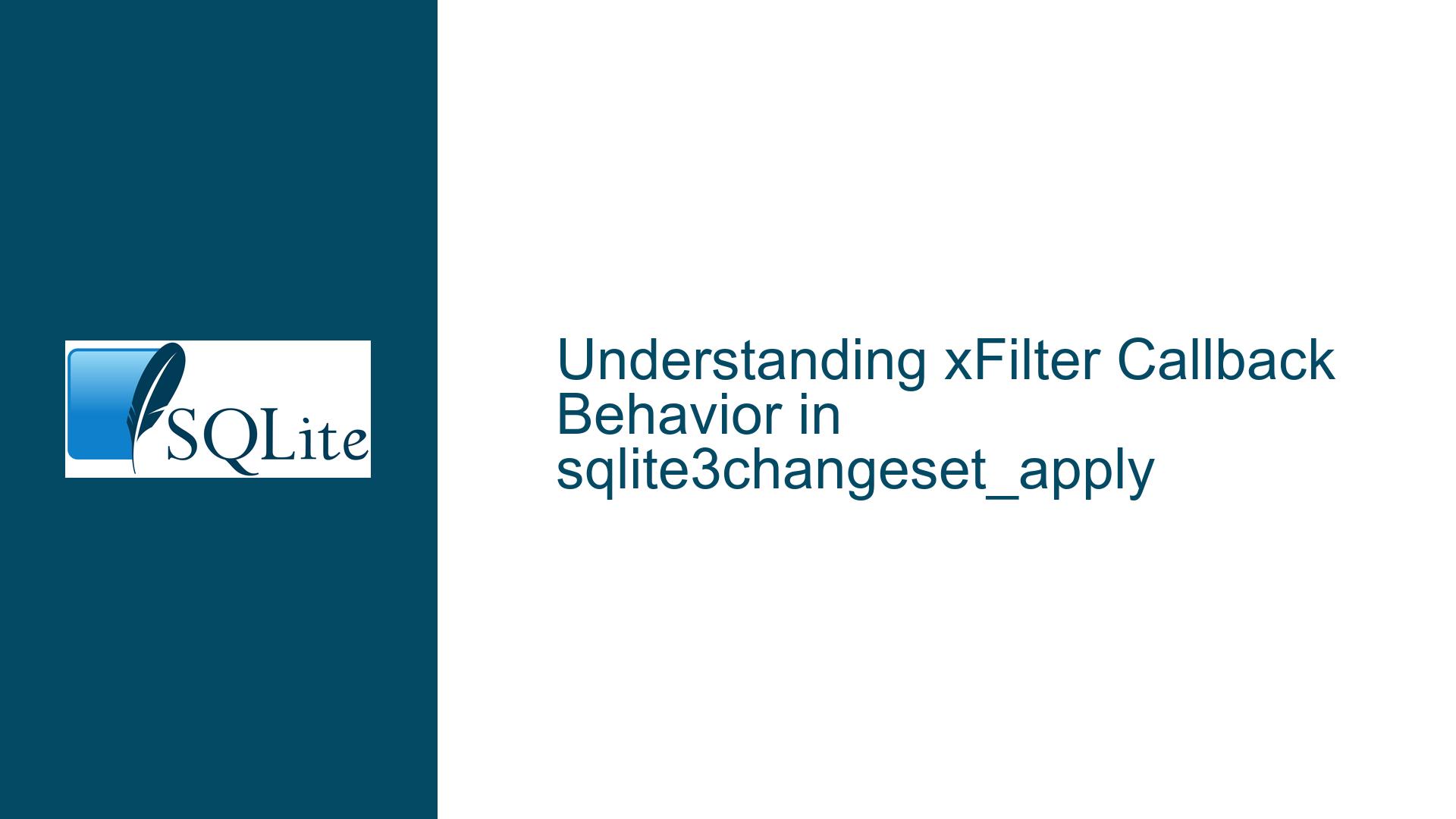 SQLite

Understanding xFilter Callback Behavior in sqlite3changeset_apply